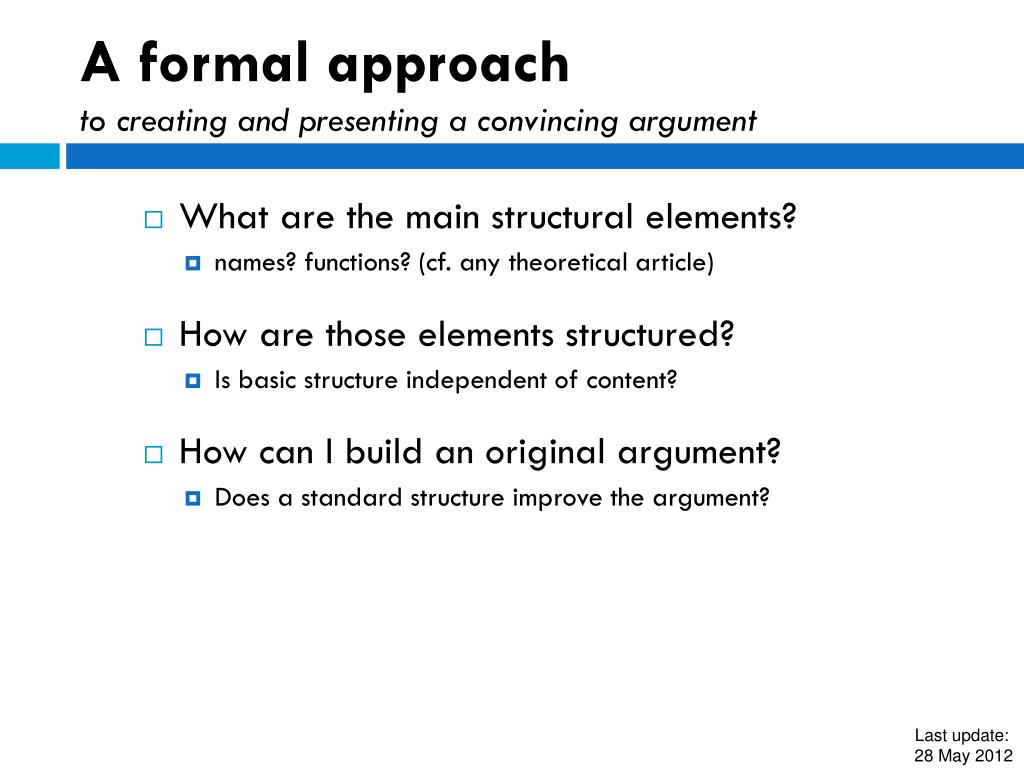 A formal approach
to creating and presenting a convincing argument

What are the main structural elements?
names? functions? (cf. any theoretical article)

How are those elements structured?
Is basic structure independent of content?

How can I build an original argument?
Does a standard structure improve the argument?

Last update:
28 May 2012